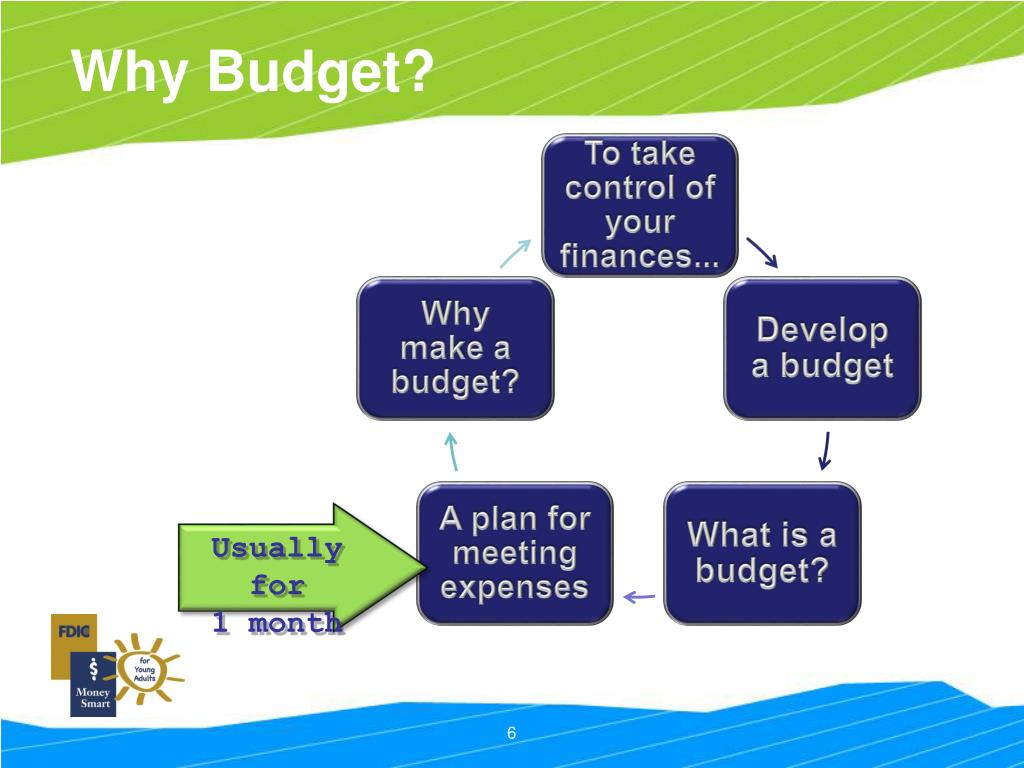 Why Budget?

To take control of your finances...

Develop a budget

What is a budget?

A plan for meeting expenses

Why make a budget?

Usually for 1 month

FDIC

$

Money Smart

for Young Adults

6